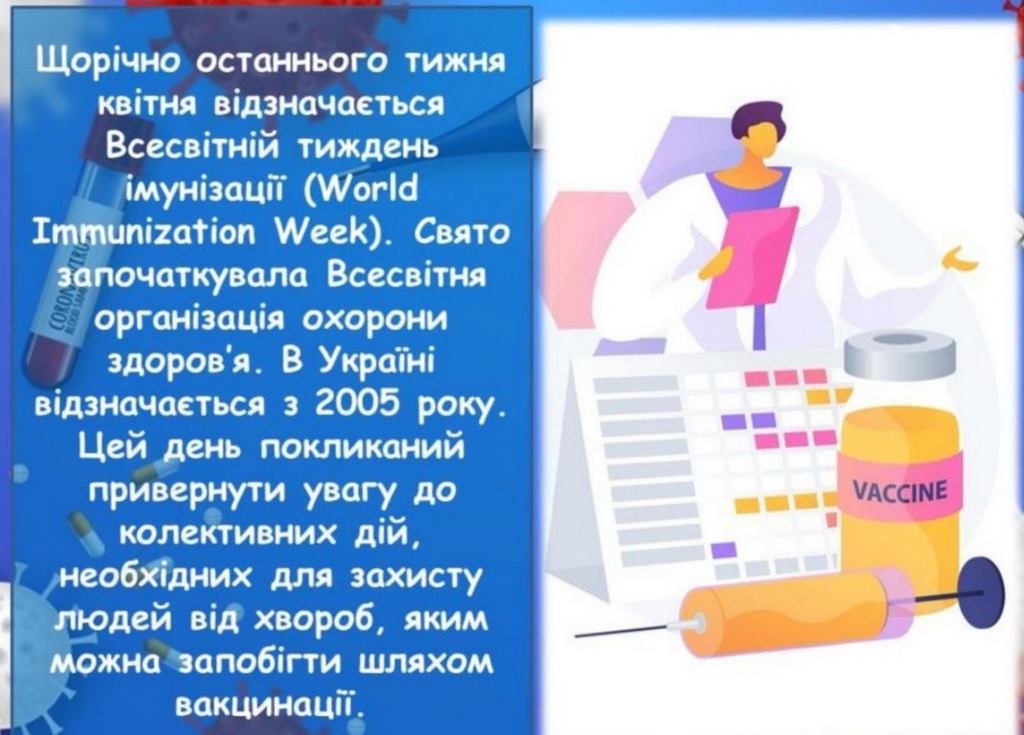 Щорічно останнього тижня квітня відзначається Всесвітній тиждень імунізації (World Immunization Week). Свято започаткувала Всесвітня організація охорони здоров'я. В Україні відзначається з 2005 року. Цей день покликаний привернути увагу до колективних дій, необхідних для захисту людей від хвороб, яким можна запобігти шляхом вакцинації.

VACCINE